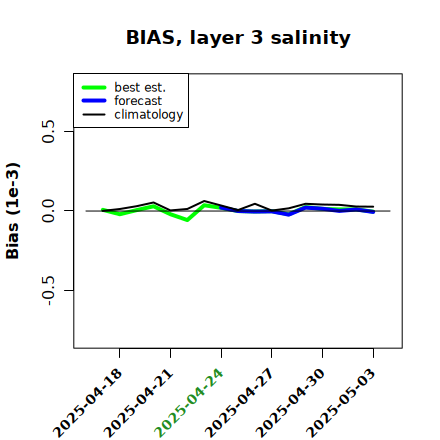 BIAS, layer 3 salinity

best est.
forecast
climatology

Bias (1e-3)

0.5
0.0
-0.5

2025-04-18
2025-04-21
2025-04-24
2025-04-27
2025-04-30
2025-05-03